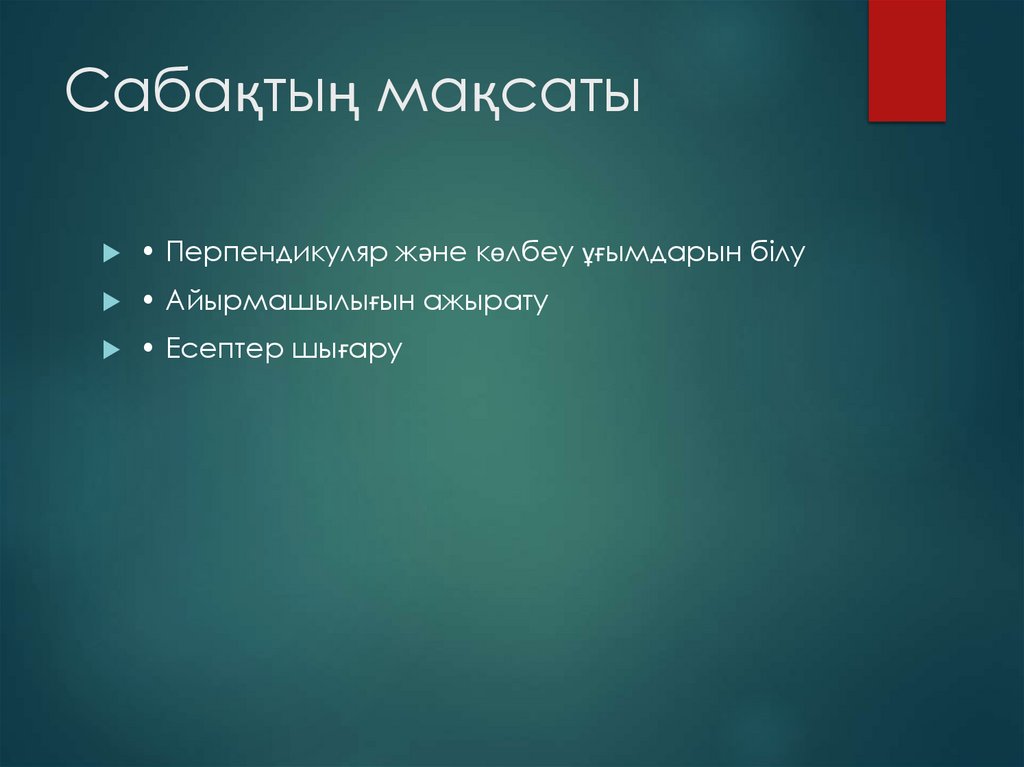 Сабақтың мақсаты

• Перпендикуляр және көлбеу ұғымдарын білу

• Айырмашылығын ажырату

• Есептер шығару